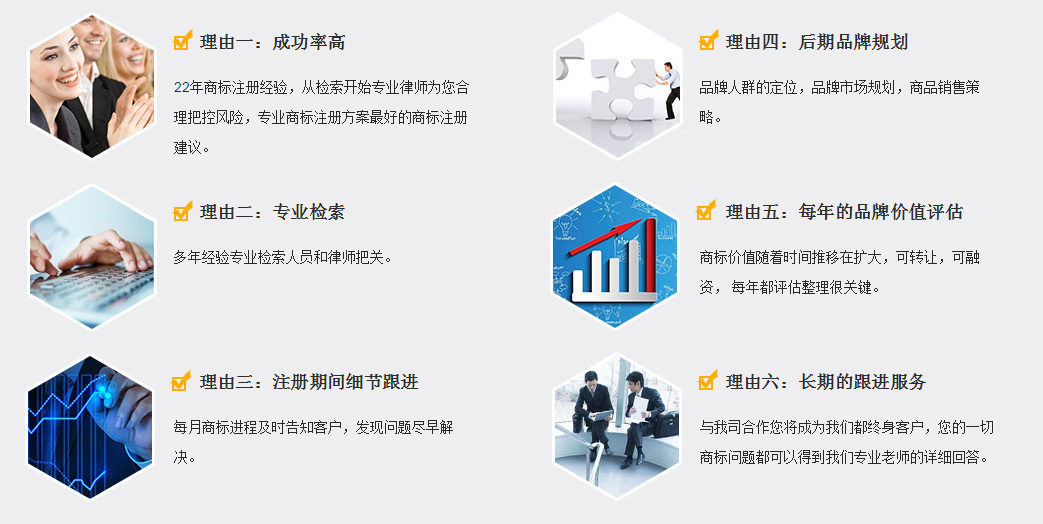 理由一：成功率高

22年商标注册经验，从检索开始专业律师为您合理把控风险，专业商标注册方案最好的商标注册建议。

理由二：专业检索

多年经验专业检索人员和律师把关。

理由三：注册期间细节跟进

每月商标进程及时告知客户，发现问题尽早解决。

理由四：后期品牌规划

品牌人群的定位，品牌市场规划，商品销售策略。

理由五：每年的品牌价值评估

商标价值随着时间推移在扩大，可转让，可融资，每年都评估整理很关键。

理由六：长期的跟进服务

与我司合作您将成为我们都终身客户，您的一切商标问题都可以得到我们专业老师的详细回答。